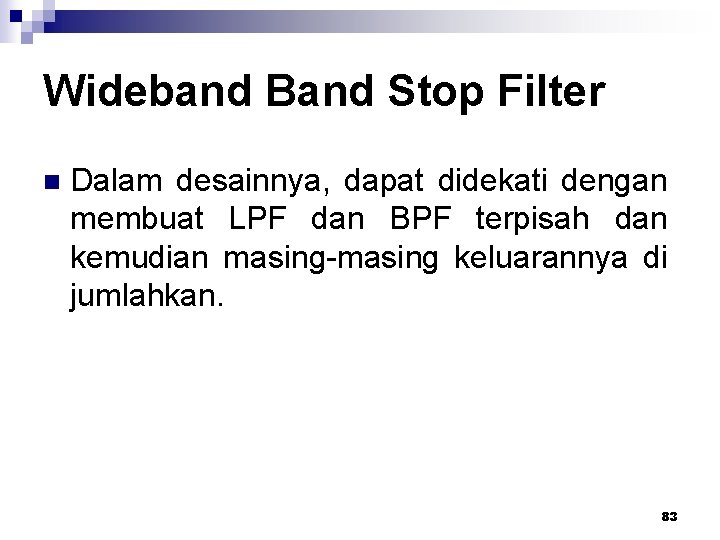 Wideband Band Stop Filter

Dalam desainnya, dapat didekati dengan membuat LPF dan BPF terpisah dan kemudian masing-masing keluarannya di jumlahkan.

83